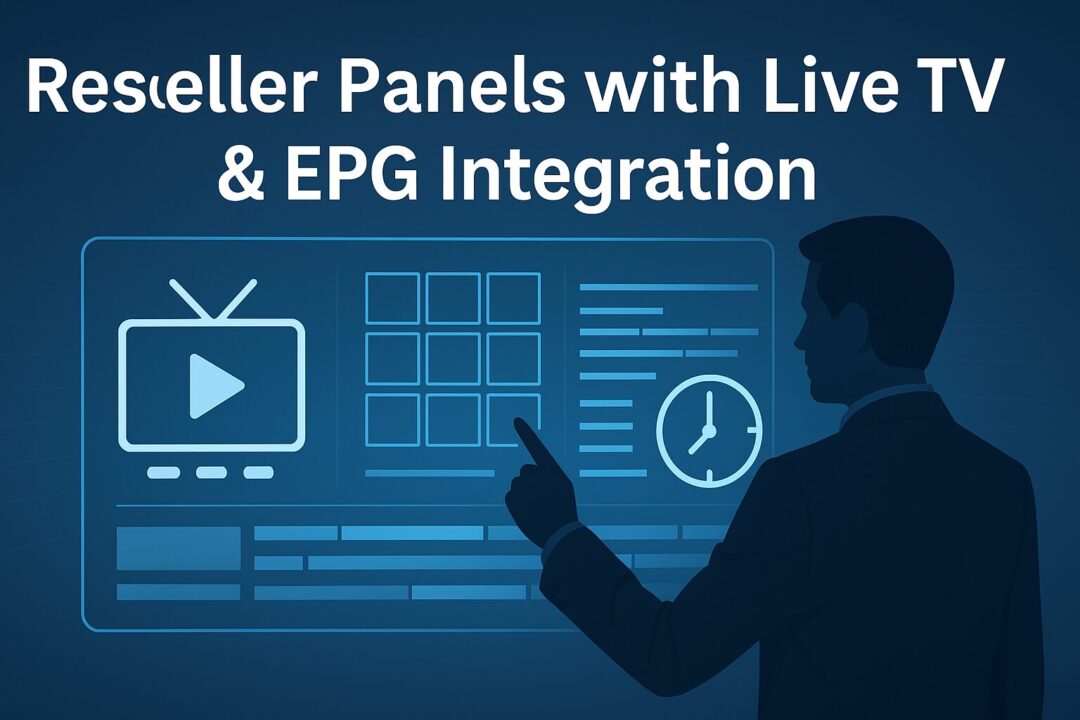 Reseller Panels with Live TV & EPG Integration